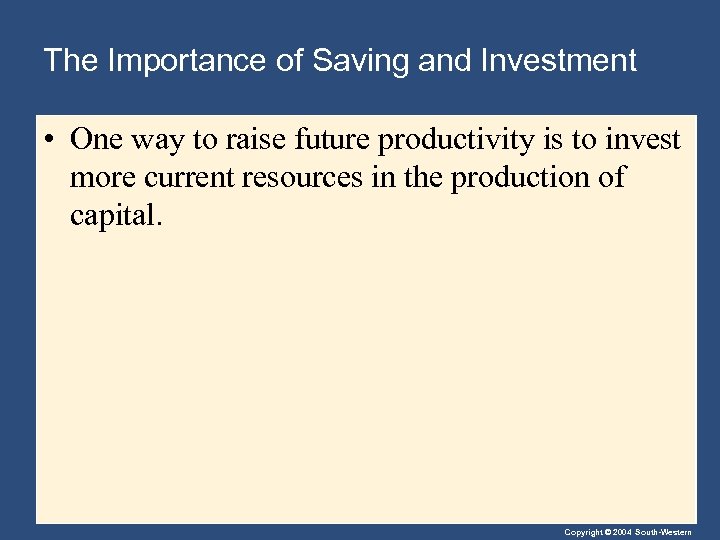 The Importance of Saving and Investment

• One way to raise future productivity is to invest more current resources in the production of capital.

Copyright © 2004 South-Western